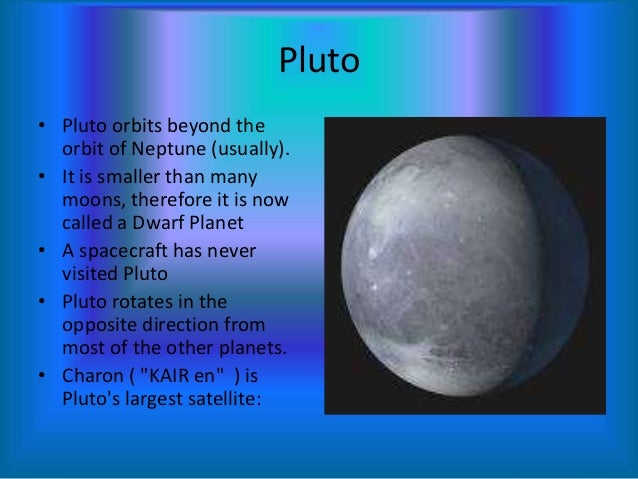 Pluto

• Pluto orbits beyond the orbit of Neptune (usually).
• It is smaller than many moons, therefore it is now called a Dwarf Planet
• A spacecraft has never visited Pluto
• Pluto rotates in the opposite direction from most of the other planets.
• Charon ( "KAIR en" ) is Pluto's largest satellite: